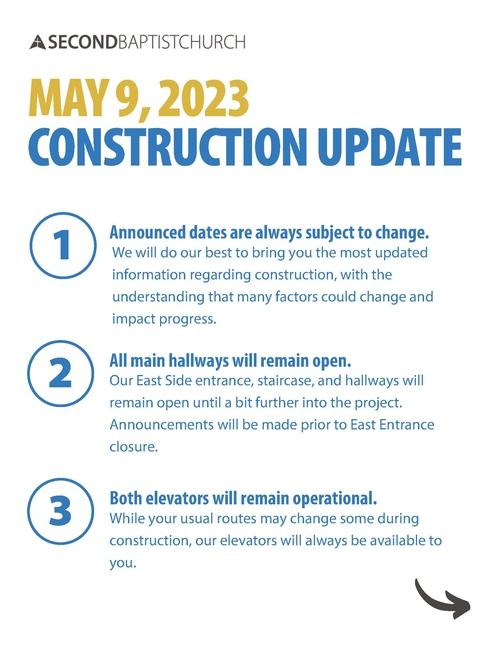 SECONDBAPTISTCHURCH

MAY 9, 2023
CONSTRUCTION UPDATE

1
Announced dates are always subject to change.
We will do our best to bring you the most updated information regarding construction, with the understanding that many factors could change and impact progress.

2
All main hallways will remain open.
Our East Side entrance, staircase, and hallways will remain open until a bit further into the project. Announcements will be made prior to East Entrance closure.

3
Both elevators will remain operational.
While your usual routes may change some during construction, our elevators will always be available to you.